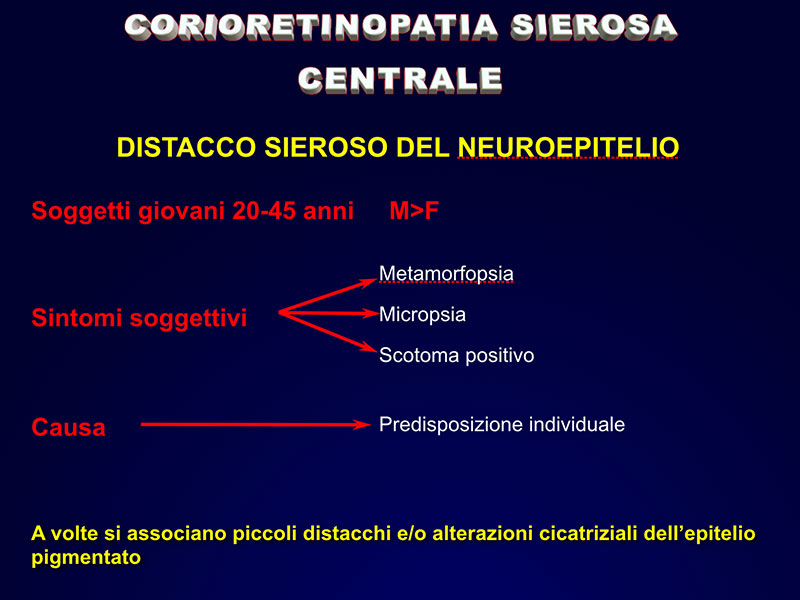 CORIORETINOPATIA SIEROSA CENTRALE

DISTACCO SIEROSO DEL NEUROEPITELIO

Soggetti giovani 20-45 anni M>F

Sintomi soggettivi

Metamorfopsia

Micropsia

Scotoma positivo

Causa

Predisposizione individuale

A volte si associano piccoli distacchi e/o alterazioni cicatriziali dell'epitelio pigmentato